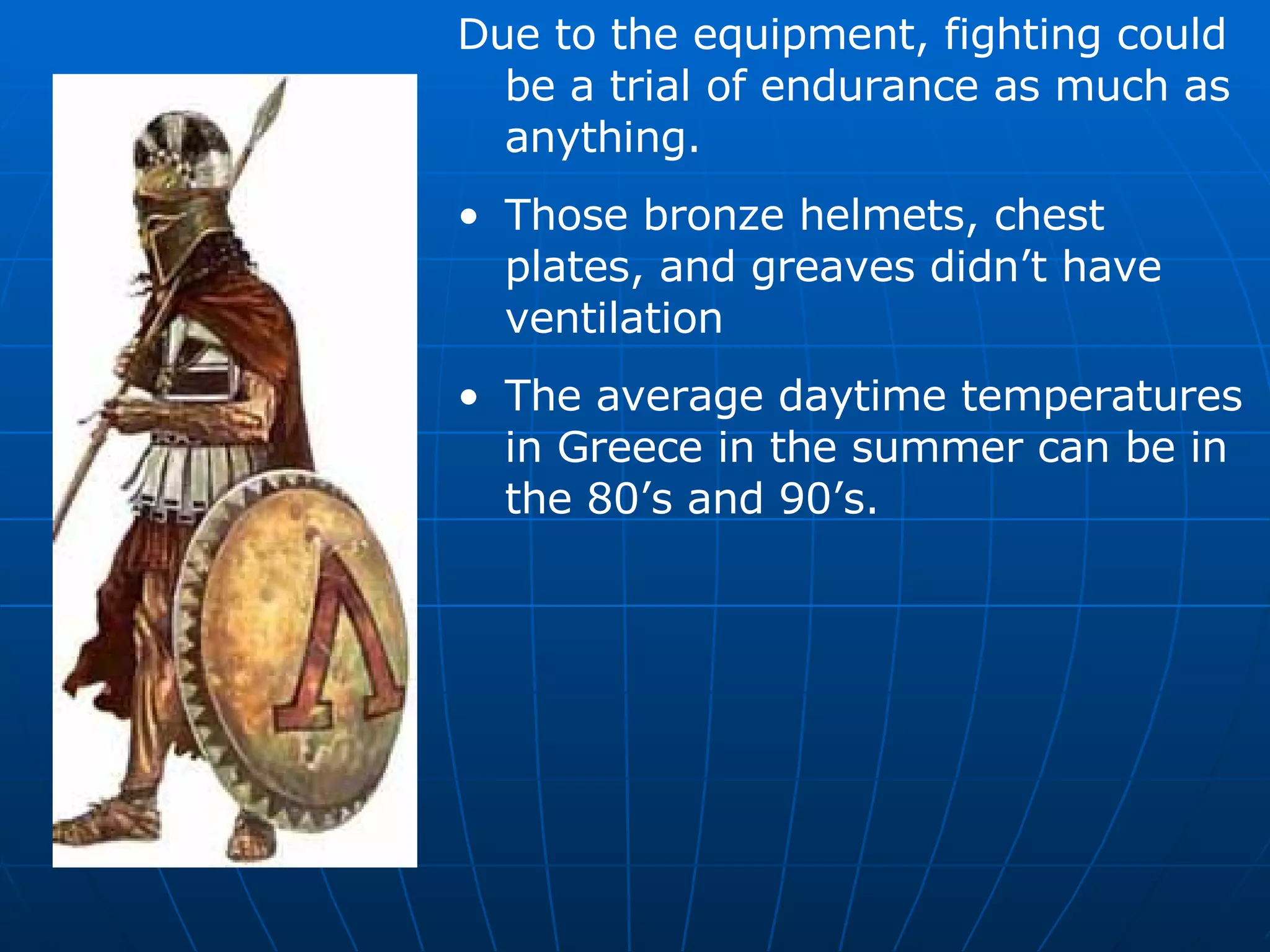 Due to the equipment, fighting could be a trial of endurance as much as anything.

• Those bronze helmets, chest plates, and greaves didn’t have ventilation

• The average daytime temperatures in Greece in the summer can be in the 80’s and 90’s.